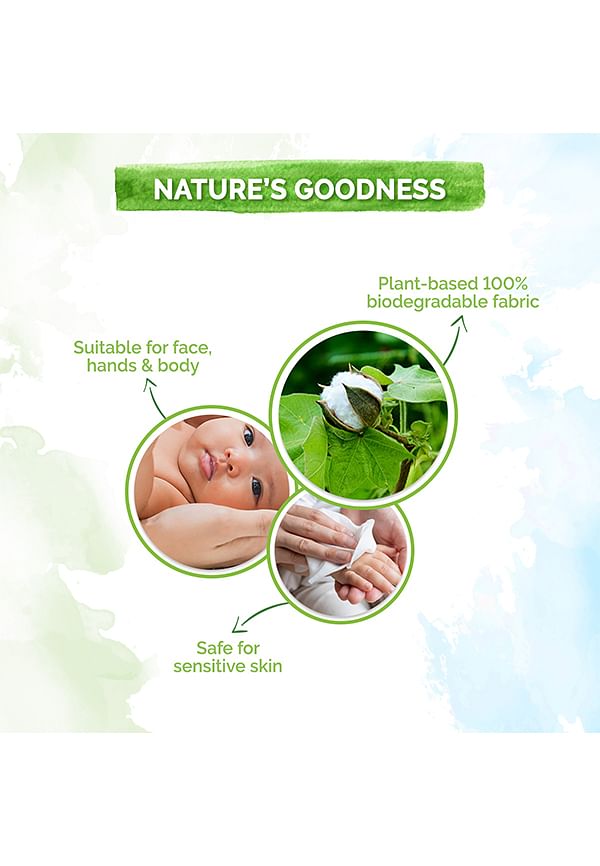 NATURE'S GOODNESS

Plant-based 100% biodegradable fabric

Suitable for face, hands & body

Safe for sensitive skin